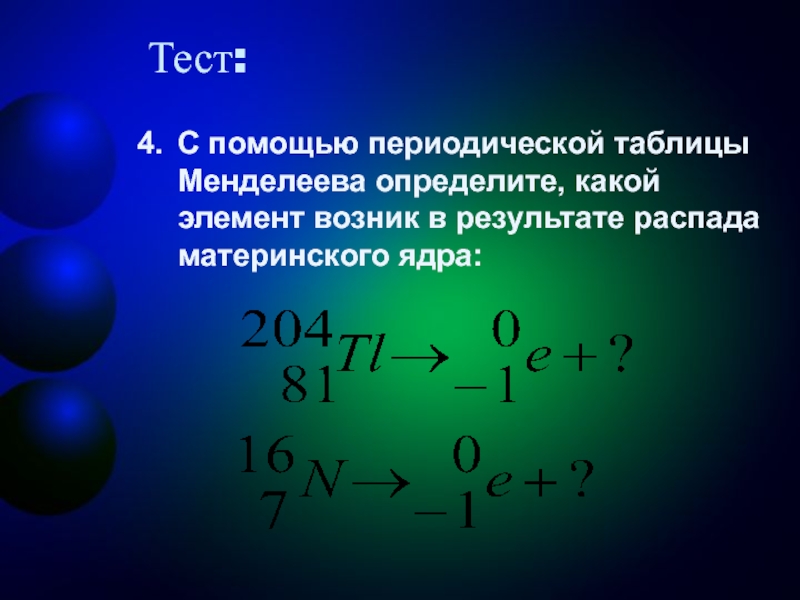 Тест:

4. С помощью периодической таблицы Менделеева определите, какой элемент возник в результате распада материнского ядра:

$^{204}_{81}Tl \rightarrow ^{0}_{-1}e + ?$

$^{16}_{7}N \rightarrow ^{0}_{-1}e + ?$